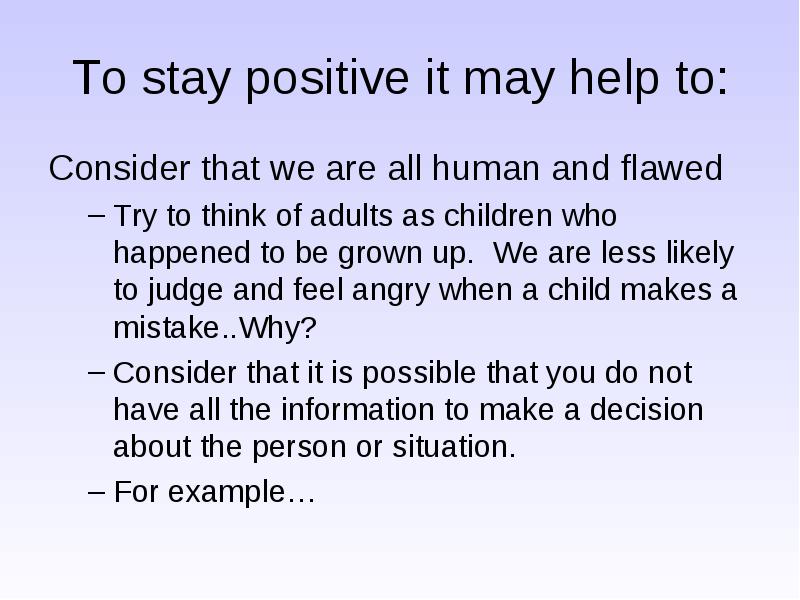 To stay positive it may help to:

Consider that we are all human and flawed

– Try to think of adults as children who happened to be grown up. We are less likely to judge and feel angry when a child makes a mistake..Why?

– Consider that it is possible that you do not have all the information to make a decision about the person or situation.

– For example…